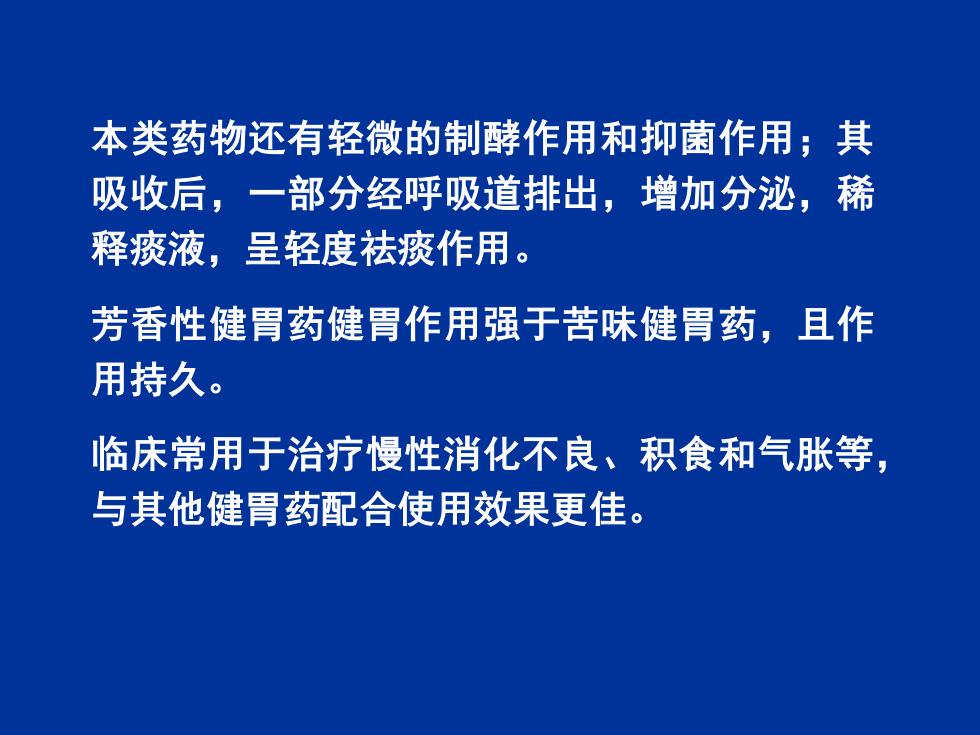 本类药物还有轻微的制酵作用和抑菌作用；其吸收后，一部分经呼吸道排出，增加分泌，稀释痰液，呈轻度祛痰作用。

芳香性健胃药健胃作用强于苦味健胃药，且作用持久。

临床常用于治疗慢性消化不良、积食和气胀等，与其他健胃药配合使用效果更佳。